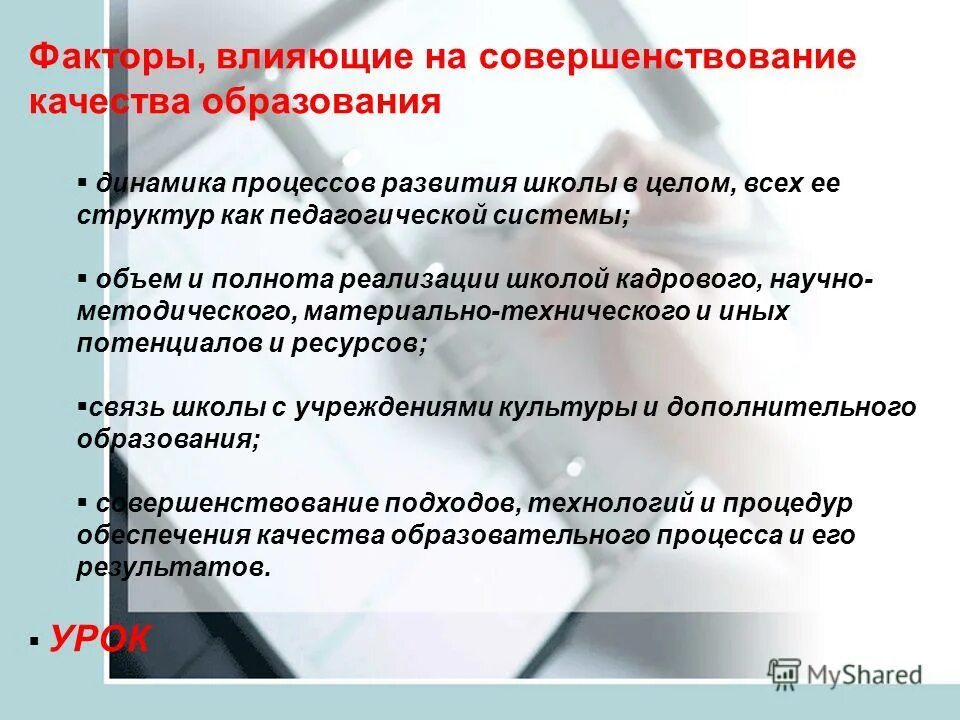 Факторы, влияющие на совершенствование качества образования

▪ динамика процессов развития школы в целом, всех ее структур как педагогической системы;

▪ объем и полнота реализации школой кадрового, научно-методического, материально-технического и иных потенциалов и ресурсов;

▪связь школы с учреждениями культуры и дополнительного образования;

▪ совершенствование подходов, технологий и процедур обеспечения качества образовательного процесса и его результатов.

▪ УРОК

MyShared